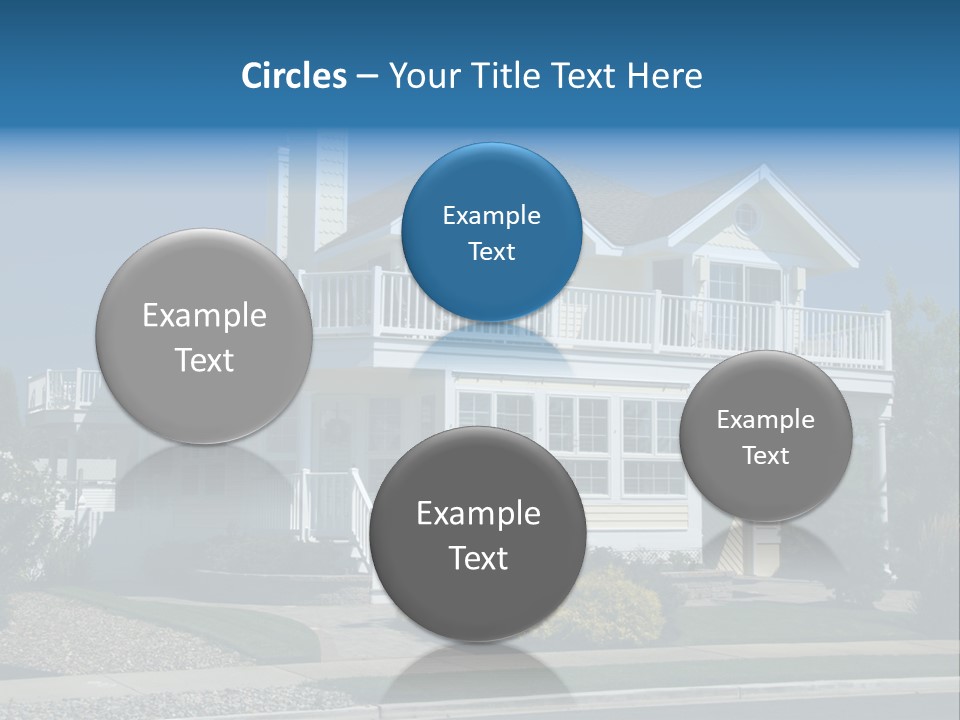 Circles – Your Title Text Here

Example Text

Example Text

Example Text

Example Text